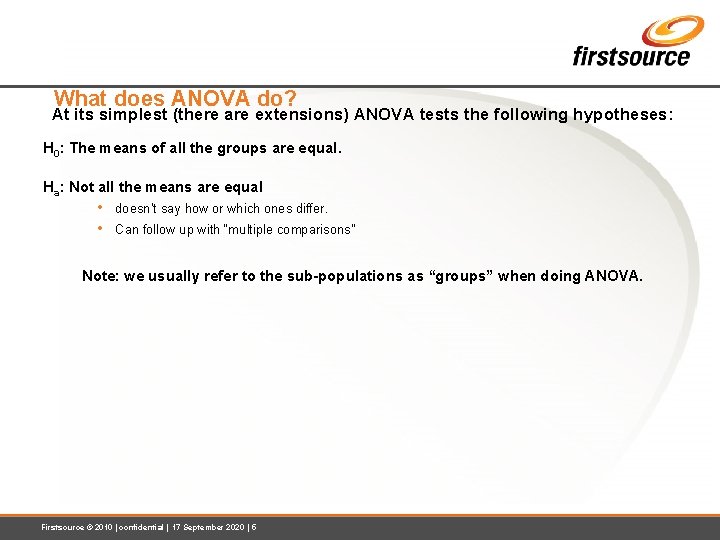 firstsource

What does ANOVA do?

At its simplest (there are extensions) ANOVA tests the following hypotheses:

$H_0$: The means of all the groups are equal.

$H_a$: Not all the means are equal

• doesn't say how or which ones differ.
• Can follow up with "multiple comparisons"

Note: we usually refer to the sub-populations as “groups” when doing ANOVA.

Firstsource © 2010 | confidential | 17 September 2020 | 6